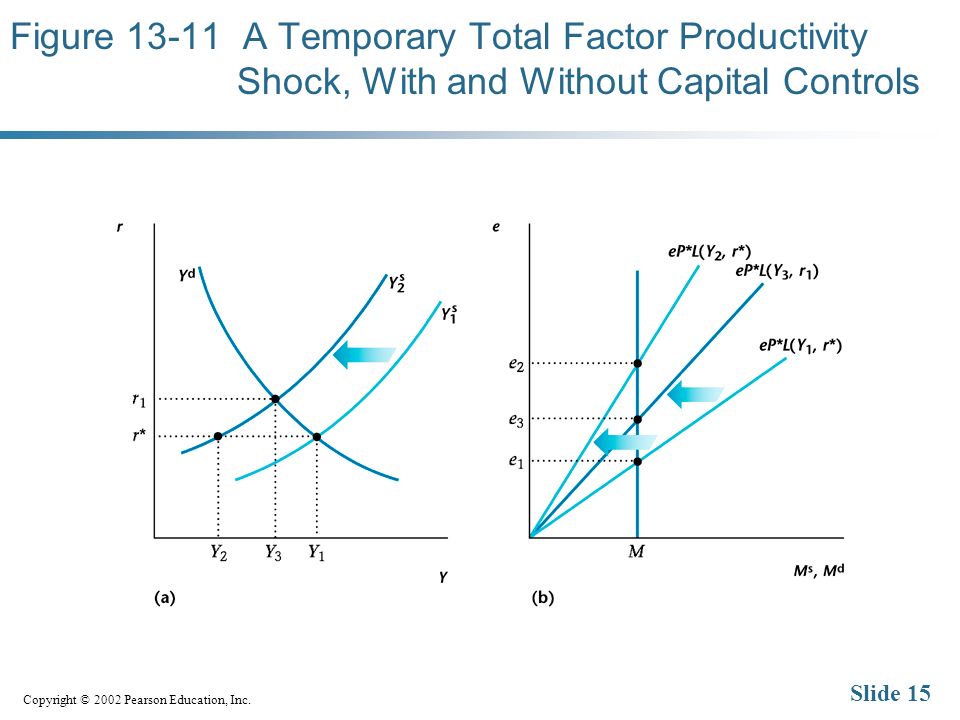 Figure 13-11 A Temporary Total Factor Productivity Shock, With and Without Capital Controls

$r$
$Y^d$
$Y_2^s$
$Y_1^s$
$r_1$
$r^*$
$Y_2$ $Y_3$ $Y_1$
$Y$
(a)

$e$
$eP^*L(Y_2, r^*)$
$eP^*L(Y_3, r_1)$
$eP^*L(Y_1, r^*)$
$e_2$
$e_3$
$e_1$
$M$
$M^s, M^d$
(b)

Copyright © 2002 Pearson Education, Inc.

Slide 15